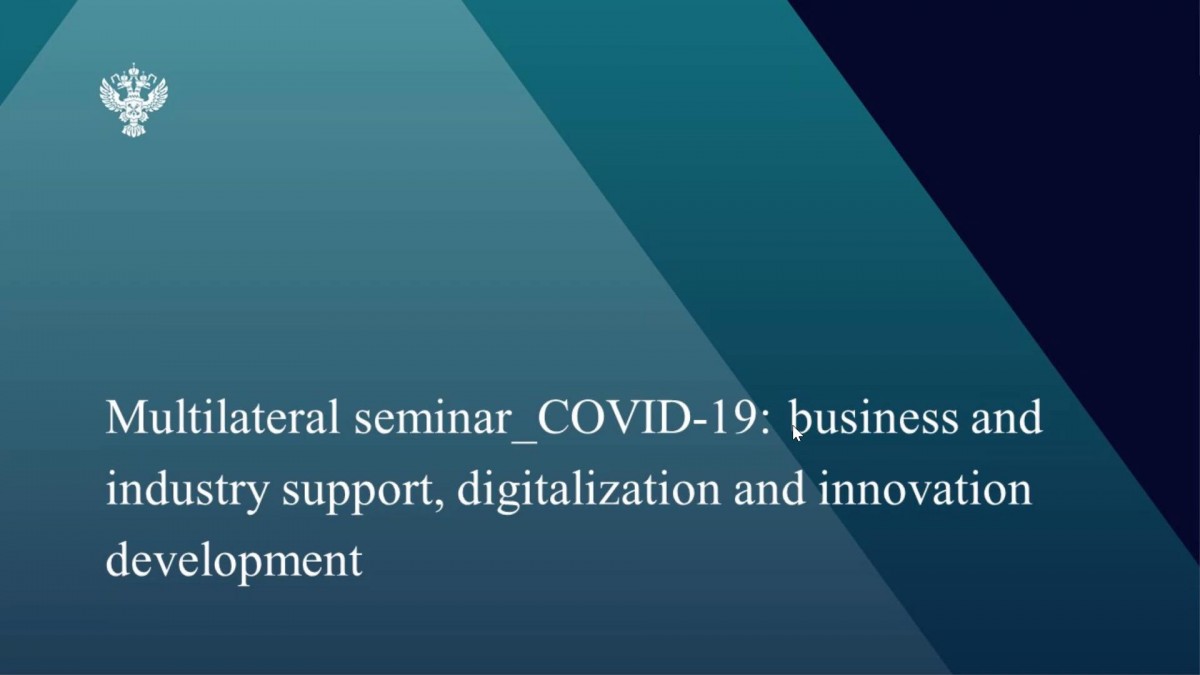 Multilateral seminar_COVID-19: business and industry support, digitalization and innovation development